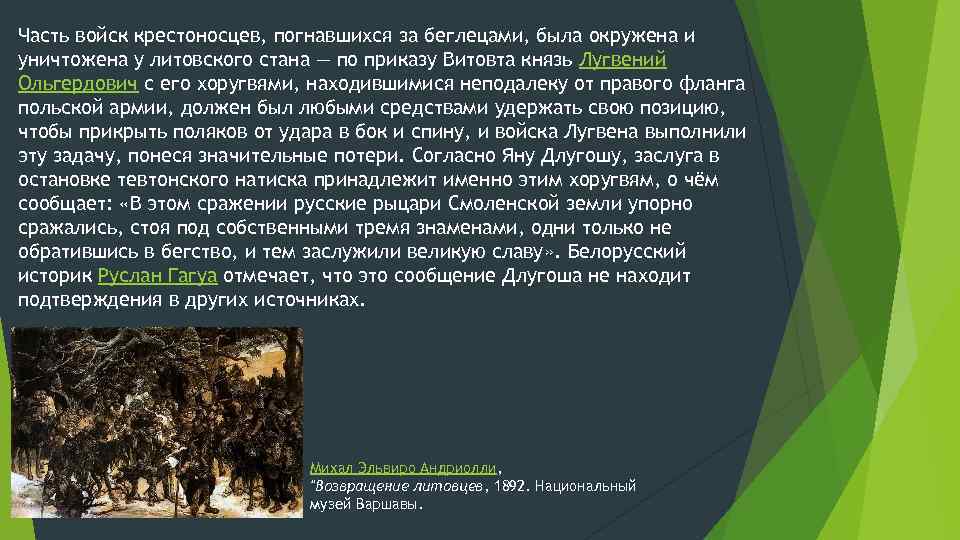 Часть войск крестоносцев, погнавшихся за беглецами, была окружена и уничтожена у литовского стана — по приказу Витовта князь Лугвений Ольгердович с его хоругвями, находившимися неподалеку от правого фланга польской армии, должен был любыми средствами удержать свою позицию, чтобы прикрыть поляков от удара в бок и спину, и войска Лугвена выполнили эту задачу, понеся значительные потери. Согласно Яну Длугошу, заслуга в остановке тевтонского натиска принадлежит именно этим хоругвям, о чём сообщает: «В этом сражении русские рыцари Смоленской земли упорно сражались, стоя под собственными тремя знаменами, одни только не обратившись в бегство, и тем заслужили великую славу». Белорусский историк Руслан Гагуа отмечает, что это сообщение Длугоша не находит подтверждения в других источниках.

Михал Эльвиро Андриолли, "Возвращение литовцев, 1892. Национальный музей Варшавы.